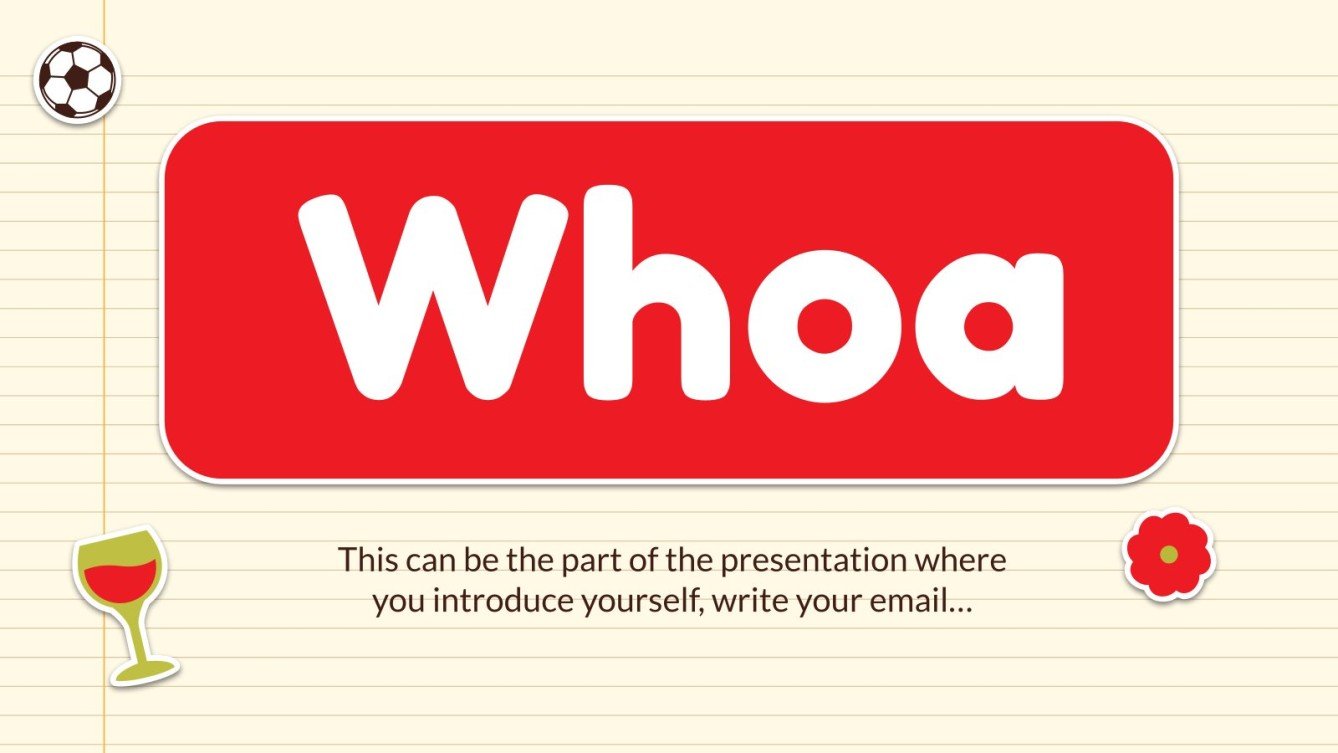 Whoa

This can be the part of the presentation where you introduce yourself, write your email…